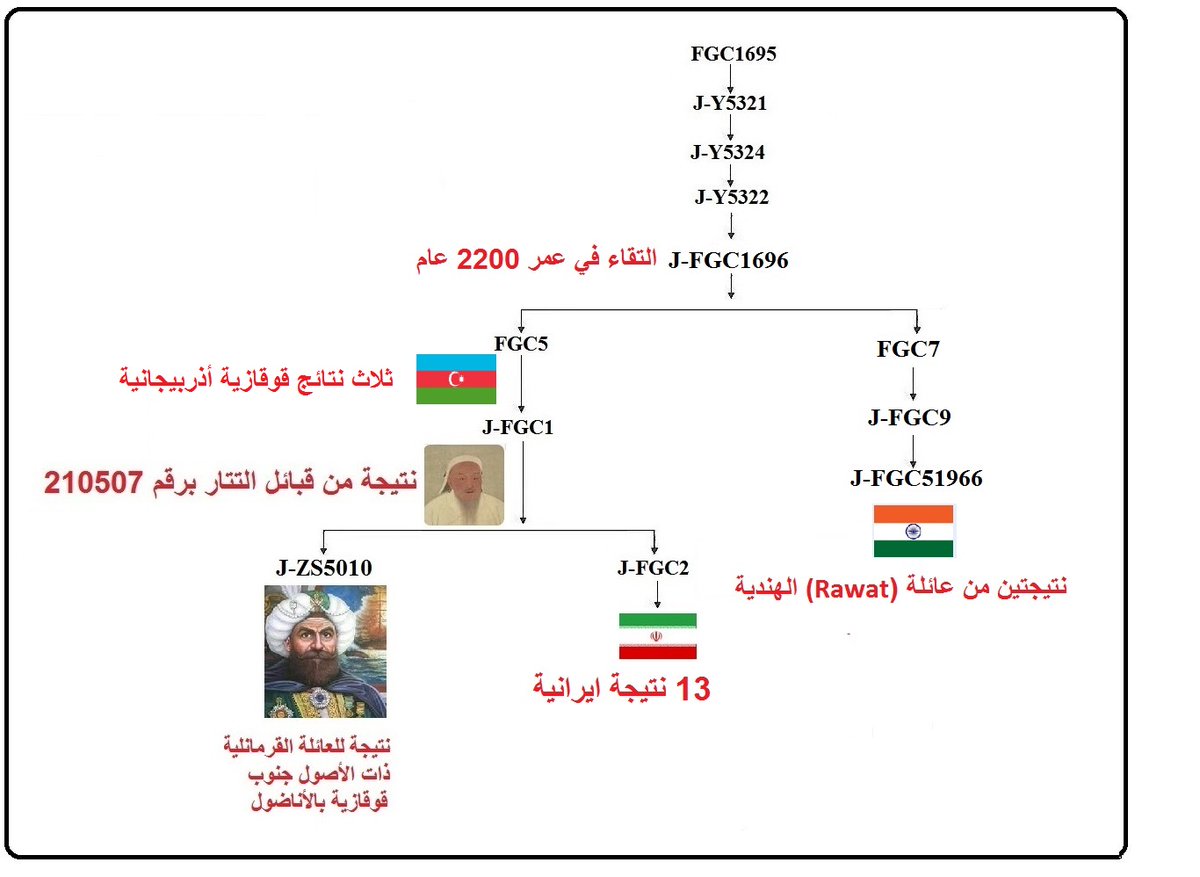 FGC1695
J-Y5321
J-Y5324
J-Y5322
J-FGC1696 التقاء في عمر 2200 عام

FGC5
ثلاث نتائج قوقازية أذربيجانية
J-FGC1
نتيجة من قبائل التتار برقم 210507

J-ZS5010
نتيجة للعائلة القرمانلية ذات الأصول جنوب قوقازية بالأناضول

J-FGC2
13 نتيجة ايرانية

FGC7
J-FGC9
J-FGC51966
نتيجتين من عائلة (Rawat) الهندية